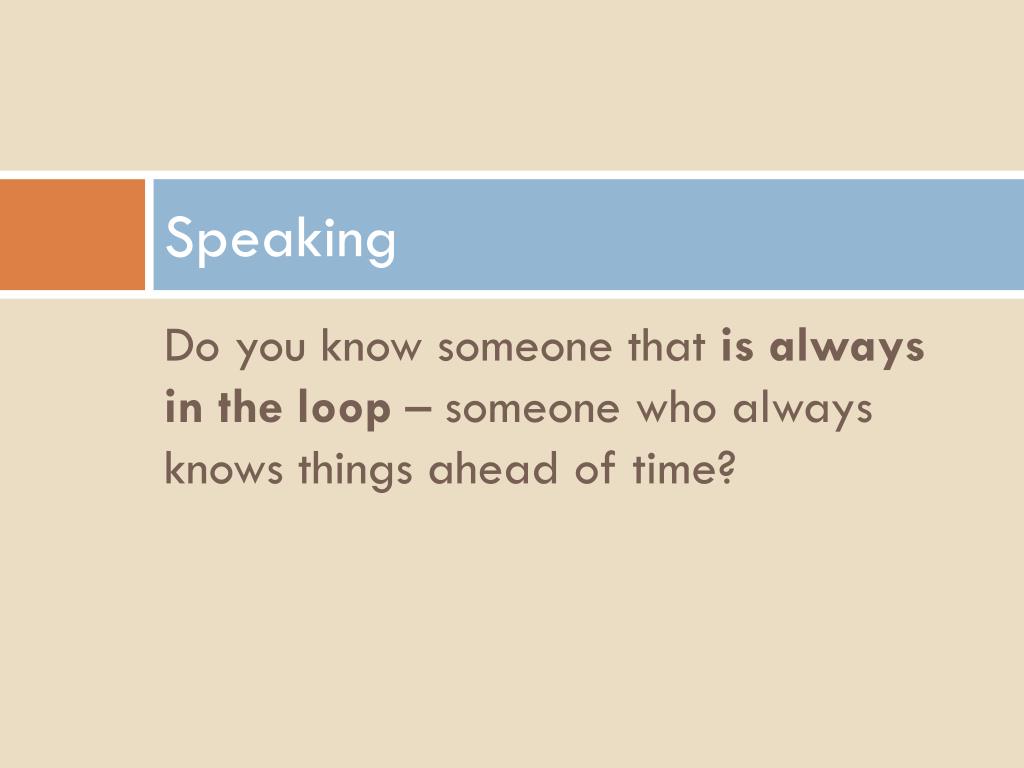 Speaking

Do you know someone that is always in the loop – someone who always knows things ahead of time?